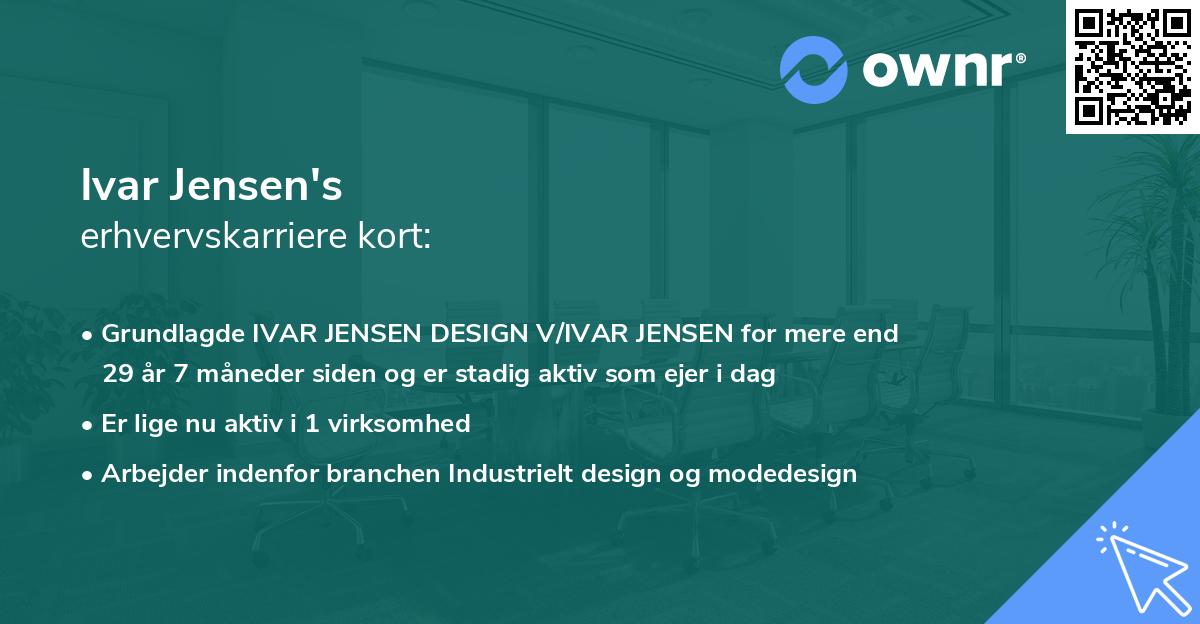 ownr®

Ivar Jensen's
erhvervskarriere kort:

• Grundlagde IVAR JENSEN DESIGN V/IVAR JENSEN for mere end 29 år 7 måneder siden og er stadig aktiv som ejer i dag
• Er lige nu aktiv i 1 virksomhed
• Arbejder indenfor branchen Industrielt design og modedesign